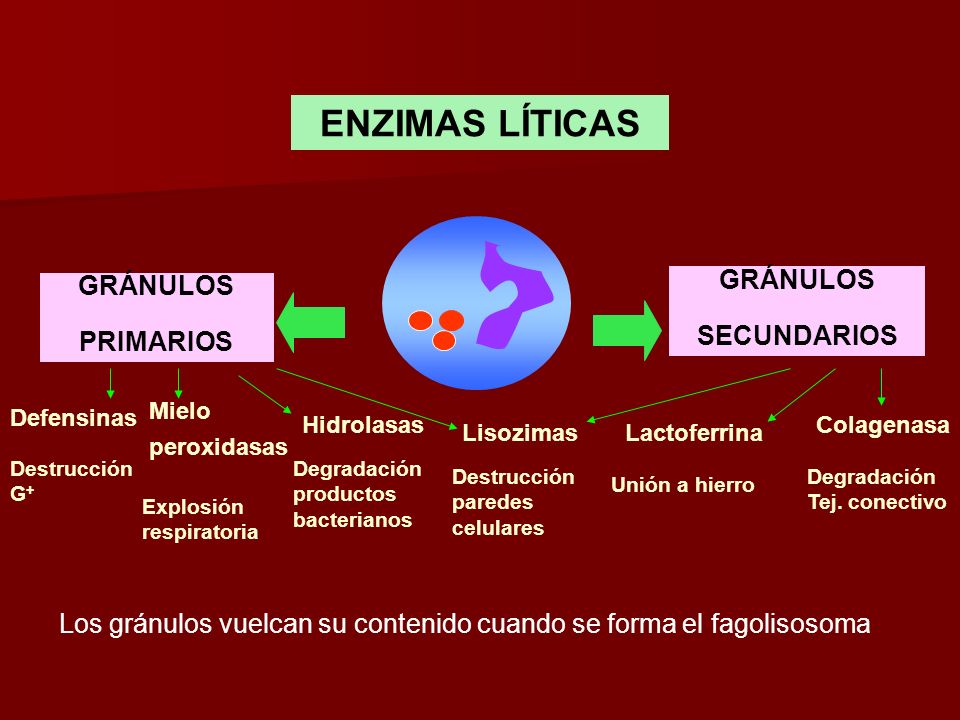 ENZIMAS LÍTICAS

GRÁNULOS PRIMARIOS

GRÁNULOS SECUNDARIOS

Defensinas

Destrucción $G^+$

Mielo peroxidasas

Explosión respiratoria

Hidrolasas

Degradación productos bacterianos

Lisozimas

Destrucción paredes celulares

Lactoferrina

Unión a hierro

Colagenasa

Degradación Tej. conectivo

Los gránulos vuelcan su contenido cuando se forma el fagolisosoma